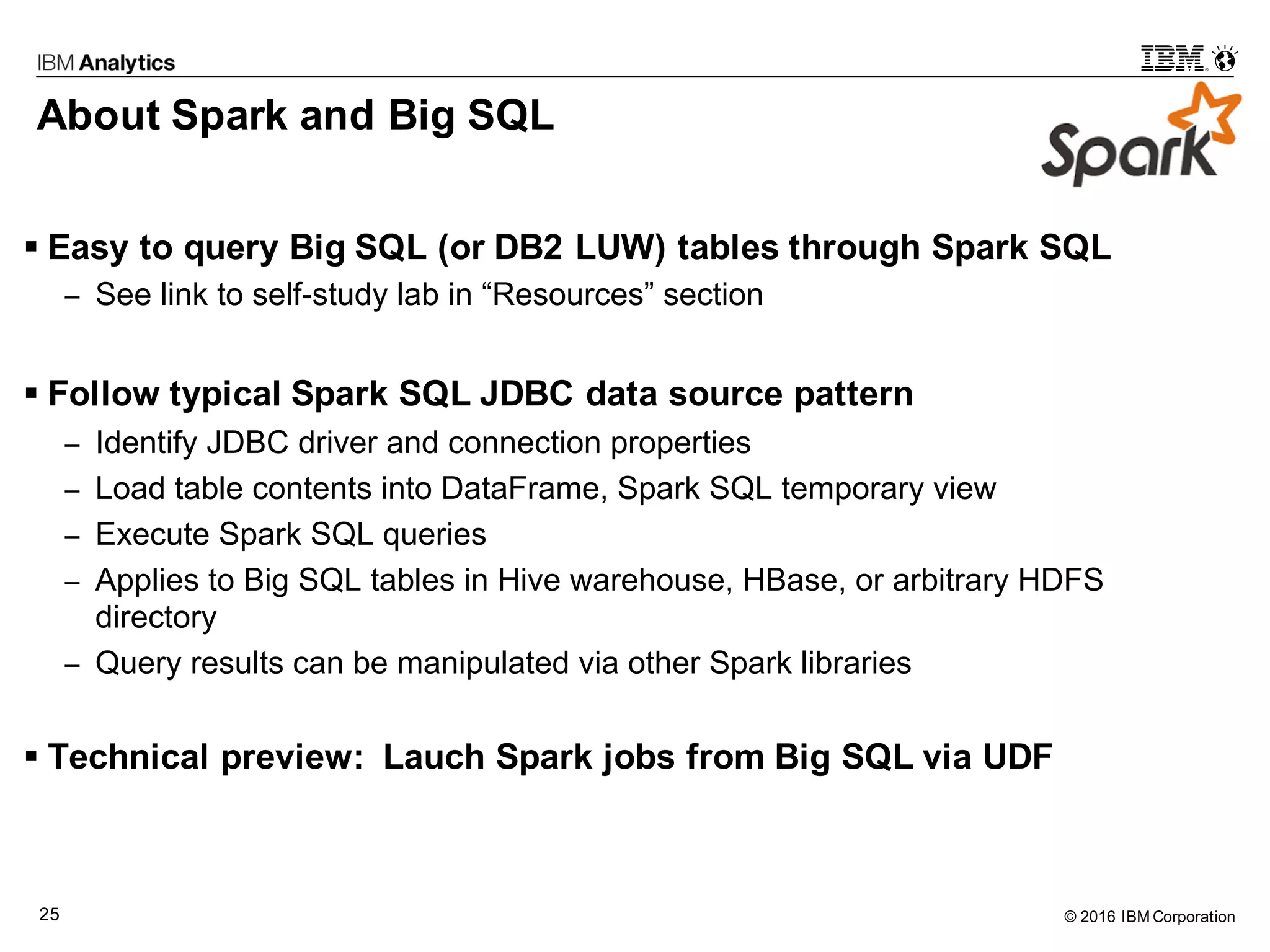 IBM Analytics

IBM

About Spark and Big SQL

Spark

▪ Easy to query Big SQL (or DB2 LUW) tables through Spark SQL
– See link to self-study lab in “Resources” section

▪ Follow typical Spark SQL JDBC data source pattern
– Identify JDBC driver and connection properties
– Load table contents into DataFrame, Spark SQL temporary view
– Execute Spark SQL queries
– Applies to Big SQL tables in Hive warehouse, HBase, or arbitrary HDFS directory
– Query results can be manipulated via other Spark libraries

▪ Technical preview: Lauch Spark jobs from Big SQL via UDF

25

© 2016 IBM Corporation